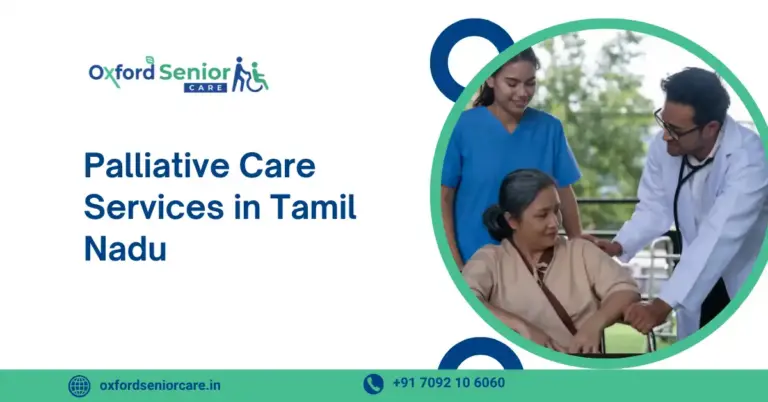 Oxford Senior CARE

Palliative Care Services in Tamil Nadu

oxfordseniorcare.in

+91 7092 10 6060